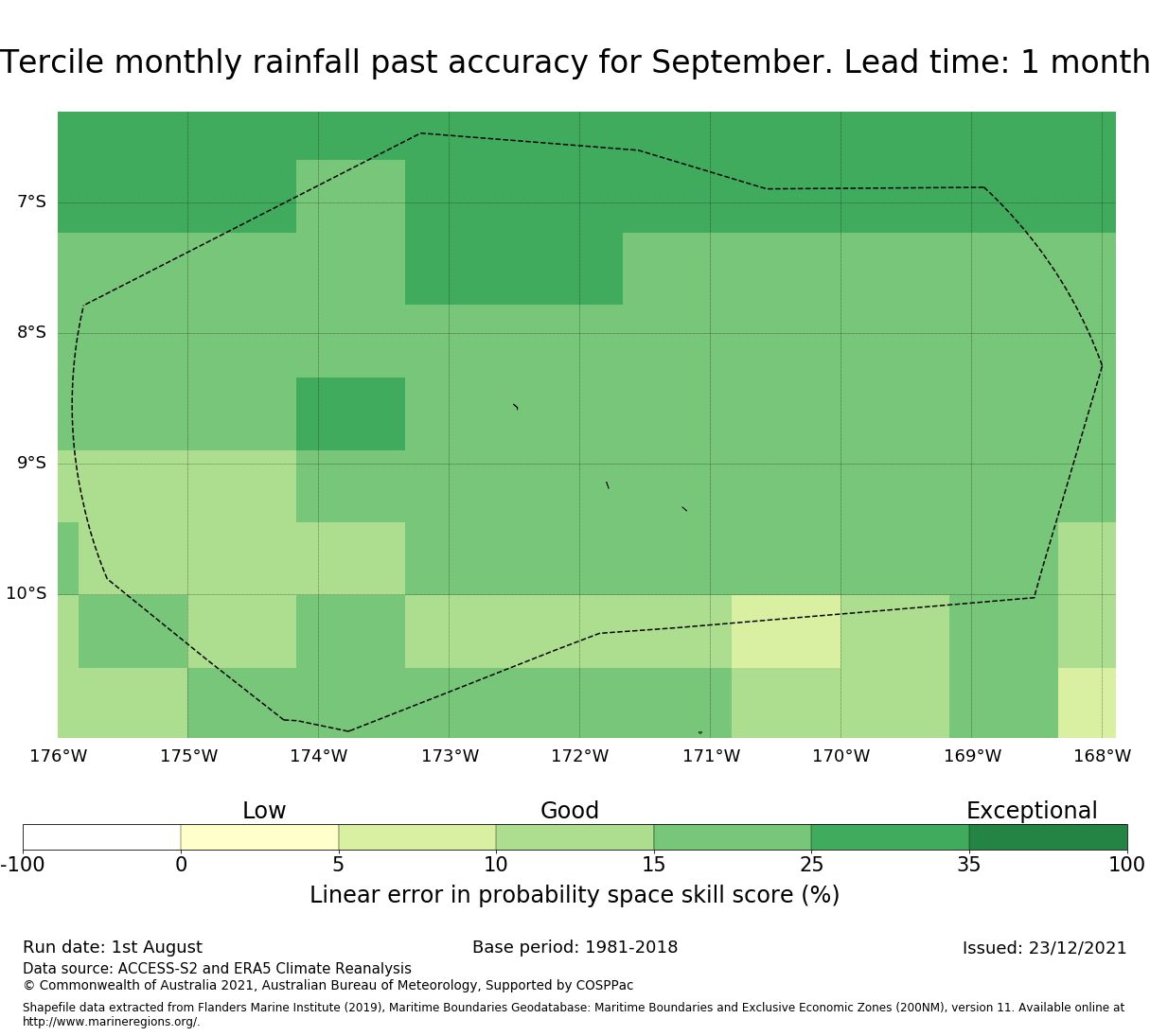 Tercile monthly rainfall past accuracy for September. Lead time: 1 month

7°S
8°S
9°S
10°S

176°W
175°W
174°W
173°W
172°W
171°W
170°W
169°W
168°W

Low
Good
Exceptional

-100
0
5
10
15
25
35
100

Linear error in probability space skill score (%)

Run date: 1st August

Base period: 1981-2018

Issued: 23/12/2021

Data source: ACCESS-S2 and ERA5 Climate Reanalysis
© Commonwealth of Australia 2021, Australian Bureau of Meteorology, Supported by COSPPac

Shapefile data extracted from Flanders Marine Institute (2019), Maritime Boundaries Geodatabase: Maritime Boundaries and Exclusive Economic Zones (200NM), version 11. Available online at http://www.marineregions.org/.